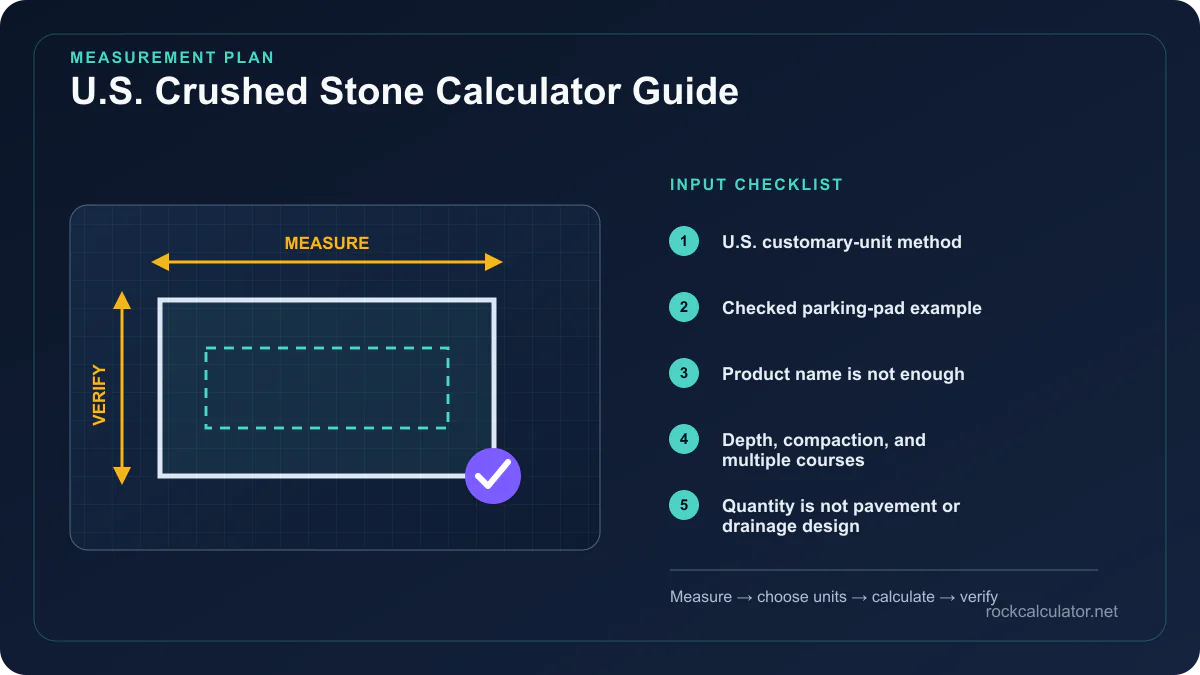 MEASUREMENT PLAN
U.S. Crushed Stone Calculator Guide

MEASURE
VERIFY

INPUT CHECKLIST

1 U.S. customary-unit method

2 Checked parking-pad example

3 Product name is not enough

4 Depth, compaction, and multiple courses

5 Quantity is not pavement or drainage design

Measure → choose units → calculate → verify

rockcalculator.net